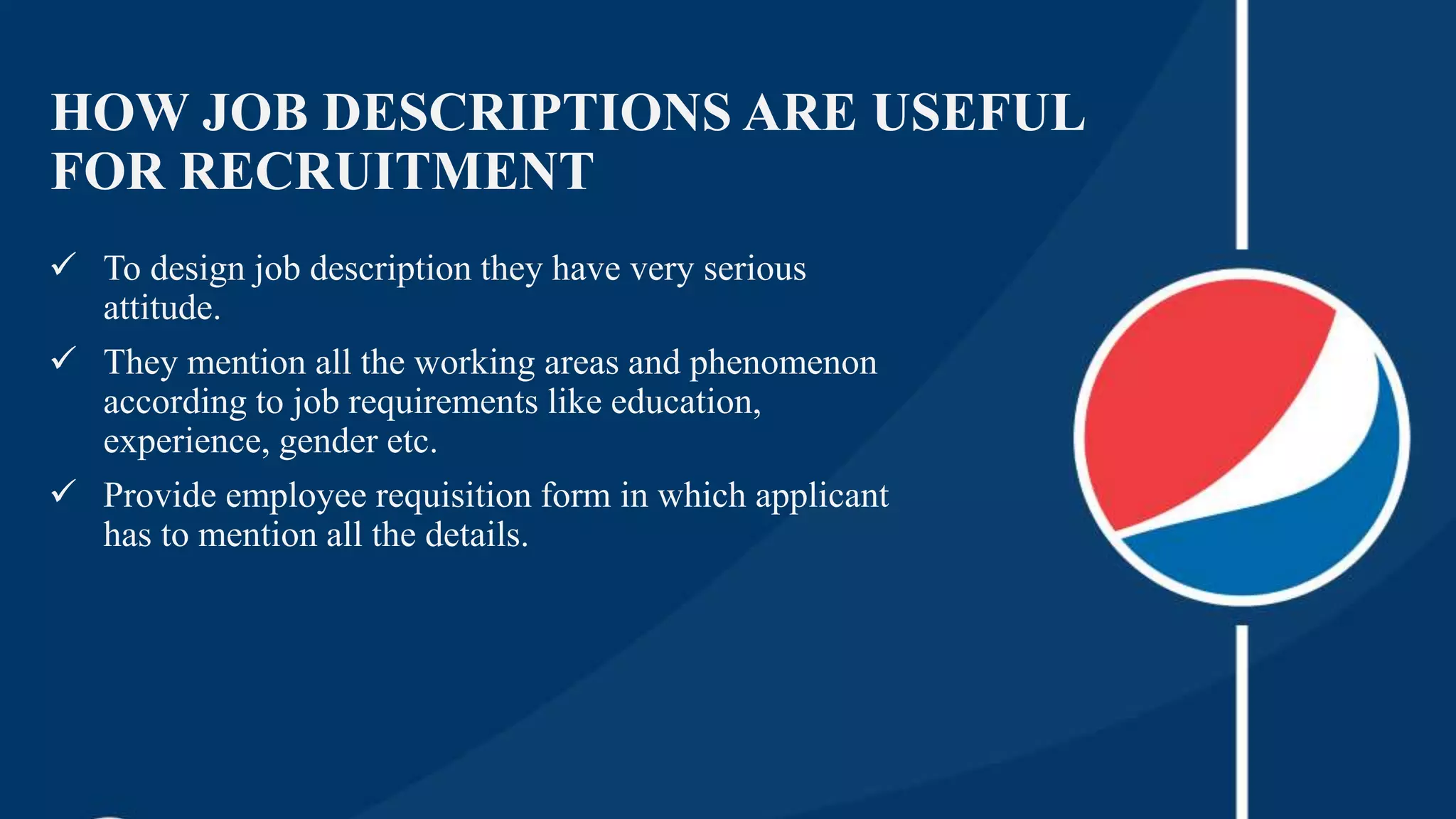 HOW JOB DESCRIPTIONS ARE USEFUL FOR RECRUITMENT

✓ To design job description they have very serious attitude.

✓ They mention all the working areas and phenomenon according to job requirements like education, experience, gender etc.

✓ Provide employee requisition form in which applicant has to mention all the details.